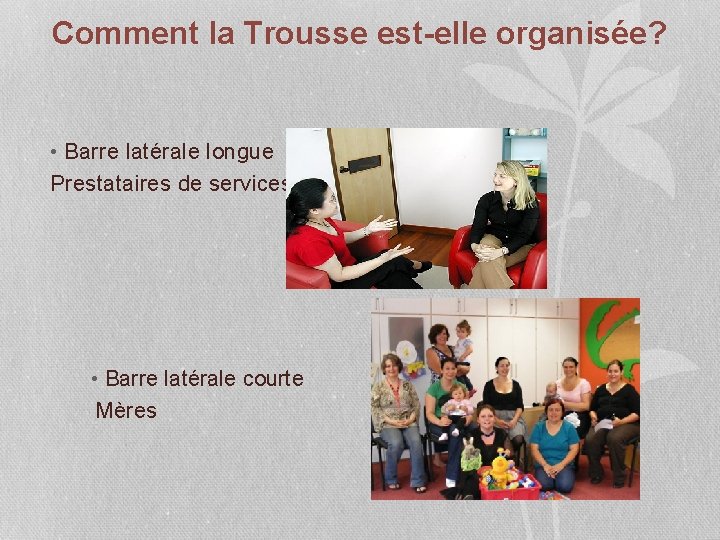 Comment la Trousse est-elle organisée?

• Barre latérale longue
Prestataires de services

• Barre latérale courte
Mères